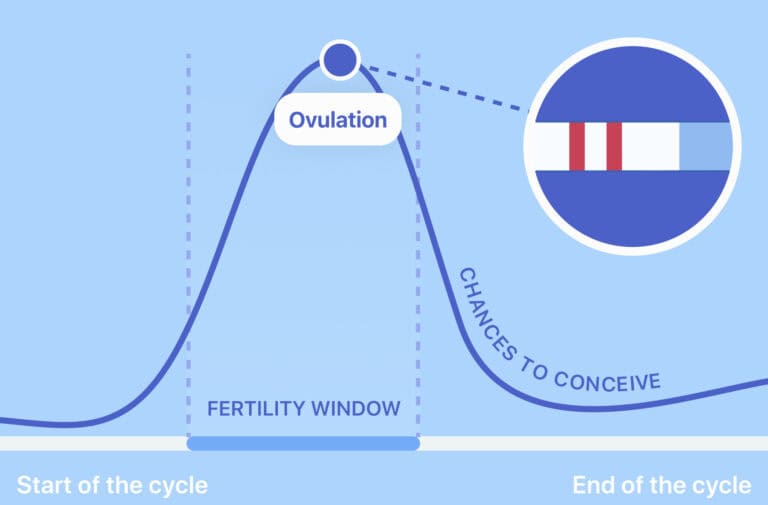 Ovulation

CHANCES TO CONCEIVE

FERTILITY WINDOW

Start of the cycle

End of the cycle